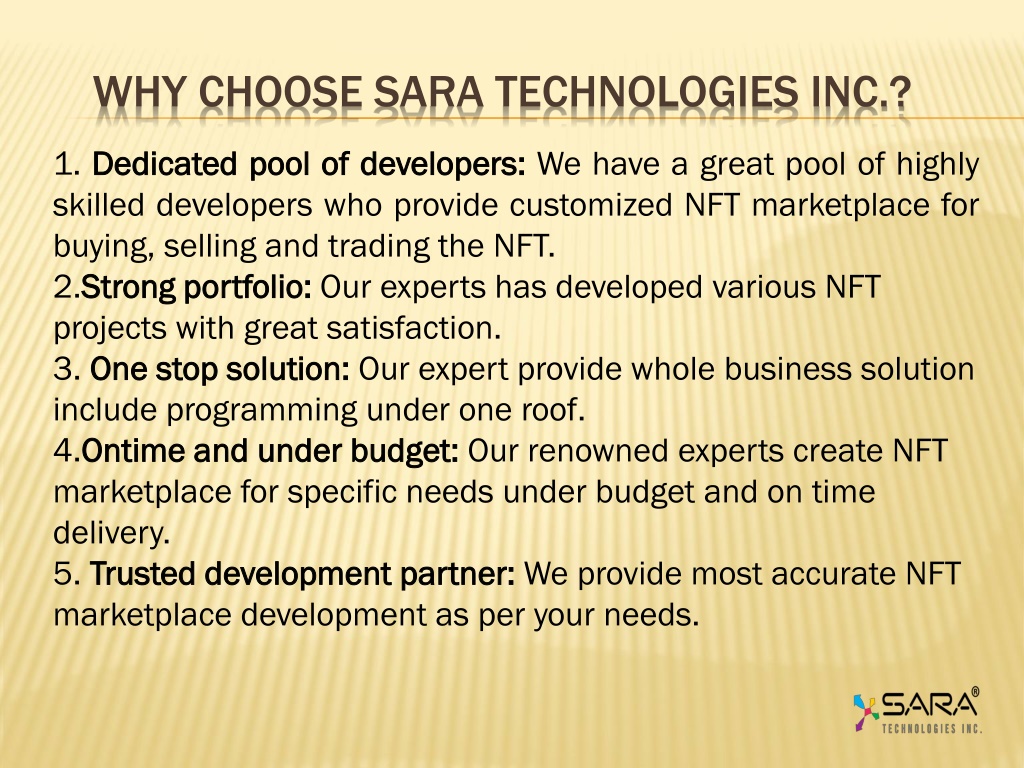 WHY CHOOSE SARA TECHNOLOGIES INC.?

1. Dedicated pool of developers: We have a great pool of highly skilled developers who provide customized NFT marketplace for buying, selling and trading the NFT.
2.Strong portfolio: Our experts has developed various NFT projects with great satisfaction.
3. One stop solution: Our expert provide whole business solution include programming under one roof.
4.Ontime and under budget: Our renowned experts create NFT marketplace for specific needs under budget and on time delivery.
5. Trusted development partner: We provide most accurate NFT marketplace development as per your needs.

SARA®
TECHNOLOGIES INC.